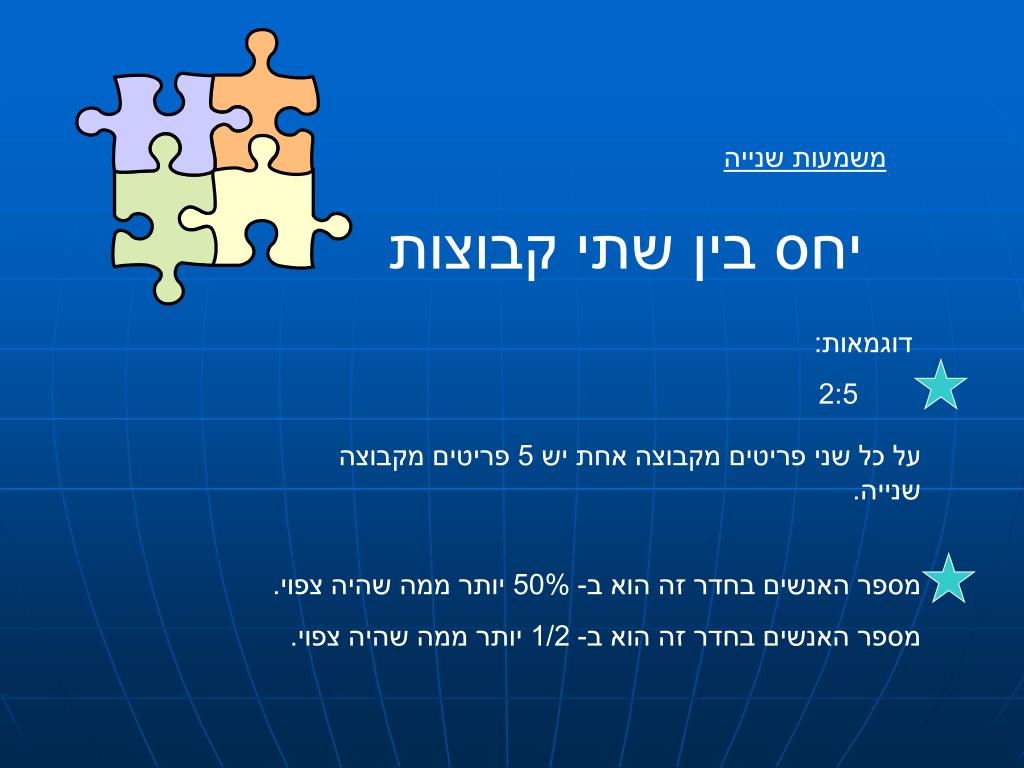 משמעות שנייה

יחס בין שתי קבוצות

דוגמאות:

2:5

על כל שני פריטים מקבוצה אחת יש 5 פריטים מקבוצה שנייה.

מספר האנשים בחדר זה הוא ב- 50% יותר ממה שהיה צפוי.

מספר האנשים בחדר זה הוא ב- 1/2 יותר ממה שהיה צפוי.